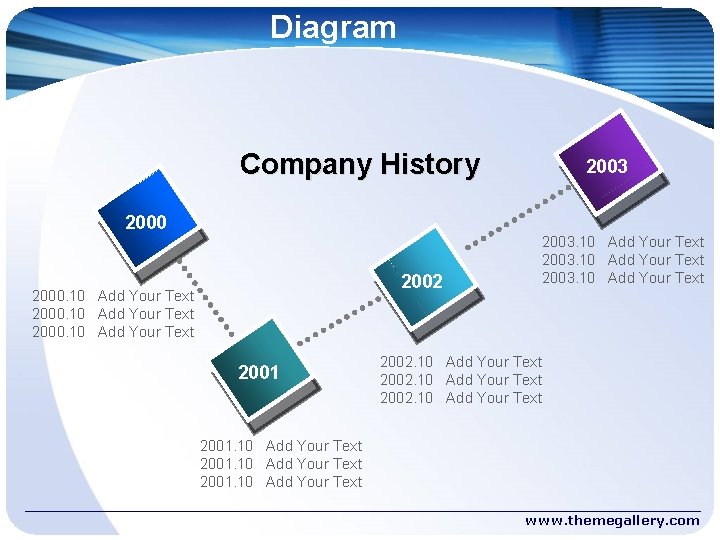 Diagram

Company History

2000

2000.10 Add Your Text
2000.10 Add Your Text
2000.10 Add Your Text

2001

2001.10 Add Your Text
2001.10 Add Your Text
2001.10 Add Your Text

2002

2002.10 Add Your Text
2002.10 Add Your Text
2002.10 Add Your Text

2003

2003.10 Add Your Text
2003.10 Add Your Text
2003.10 Add Your Text

www.themegallery.com